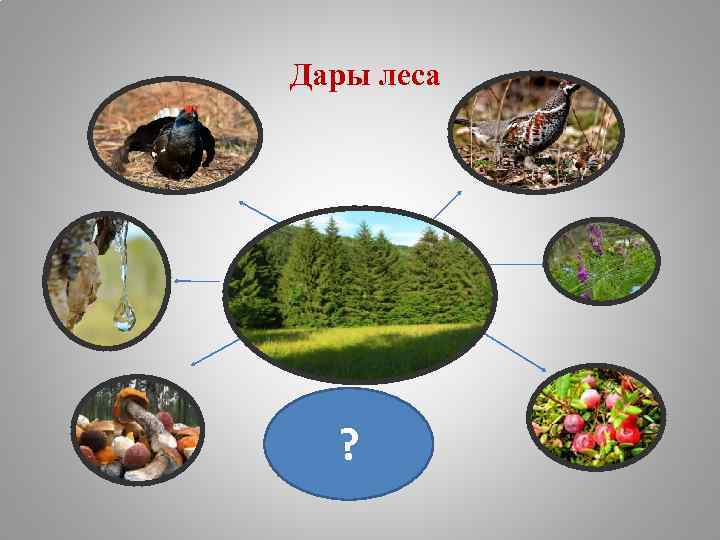 Дары леса

?